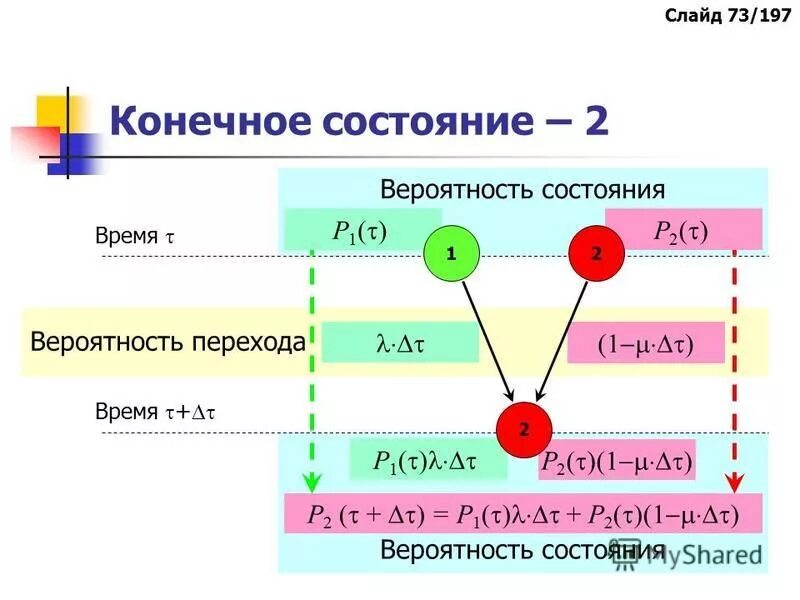 Слайд 73/197

Конечное состояние – 2

Вероятность состояния

Время $\tau$

$P_1(\tau)$

1

2

$P_2(\tau)$

Вероятность перехода

$\lambda \cdot \Delta\tau$

$(1-\mu \cdot \Delta\tau)$

Время $\tau+\Delta\tau$

2

$P_1(\tau)\lambda \cdot \Delta\tau$

$P_2(\tau)(1-\mu \cdot \Delta\tau)$

$P_2(\tau + \Delta\tau) = P_1(\tau)\lambda \cdot \Delta\tau + P_2(\tau)(1-\mu \cdot \Delta\tau)$

Вероятность состояния

MyShared